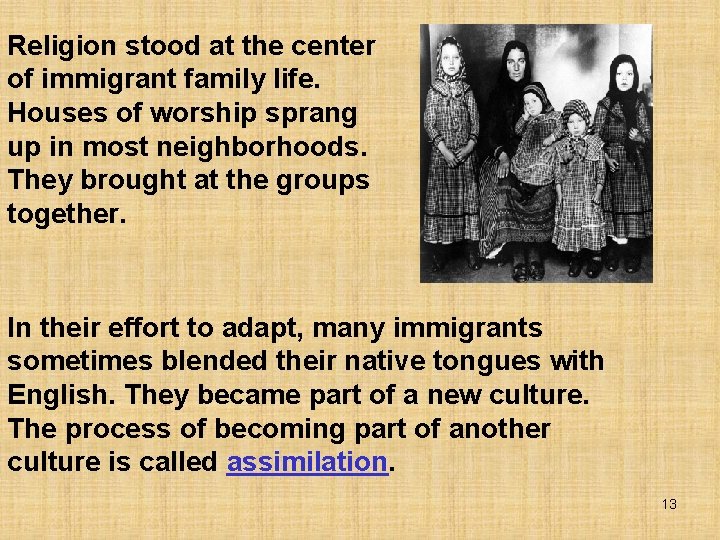 Religion stood at the center of immigrant family life. Houses of worship sprang up in most neighborhoods. They brought at the groups together.

In their effort to adapt, many immigrants sometimes blended their native tongues with English. They became part of a new culture. The process of becoming part of another culture is called assimilation.

13